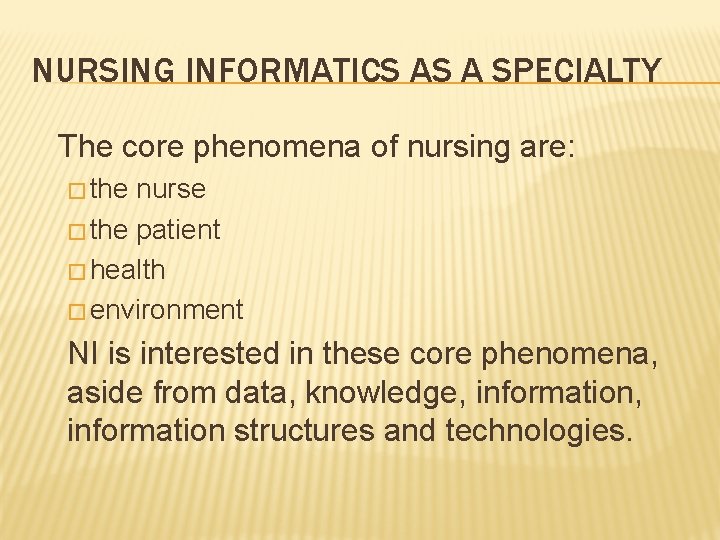 NURSING INFORMATICS AS A SPECIALTY

The core phenomena of nursing are:

□ the nurse
□ the patient
□ health
□ environment

NI is interested in these core phenomena, aside from data, knowledge, information, information structures and technologies.